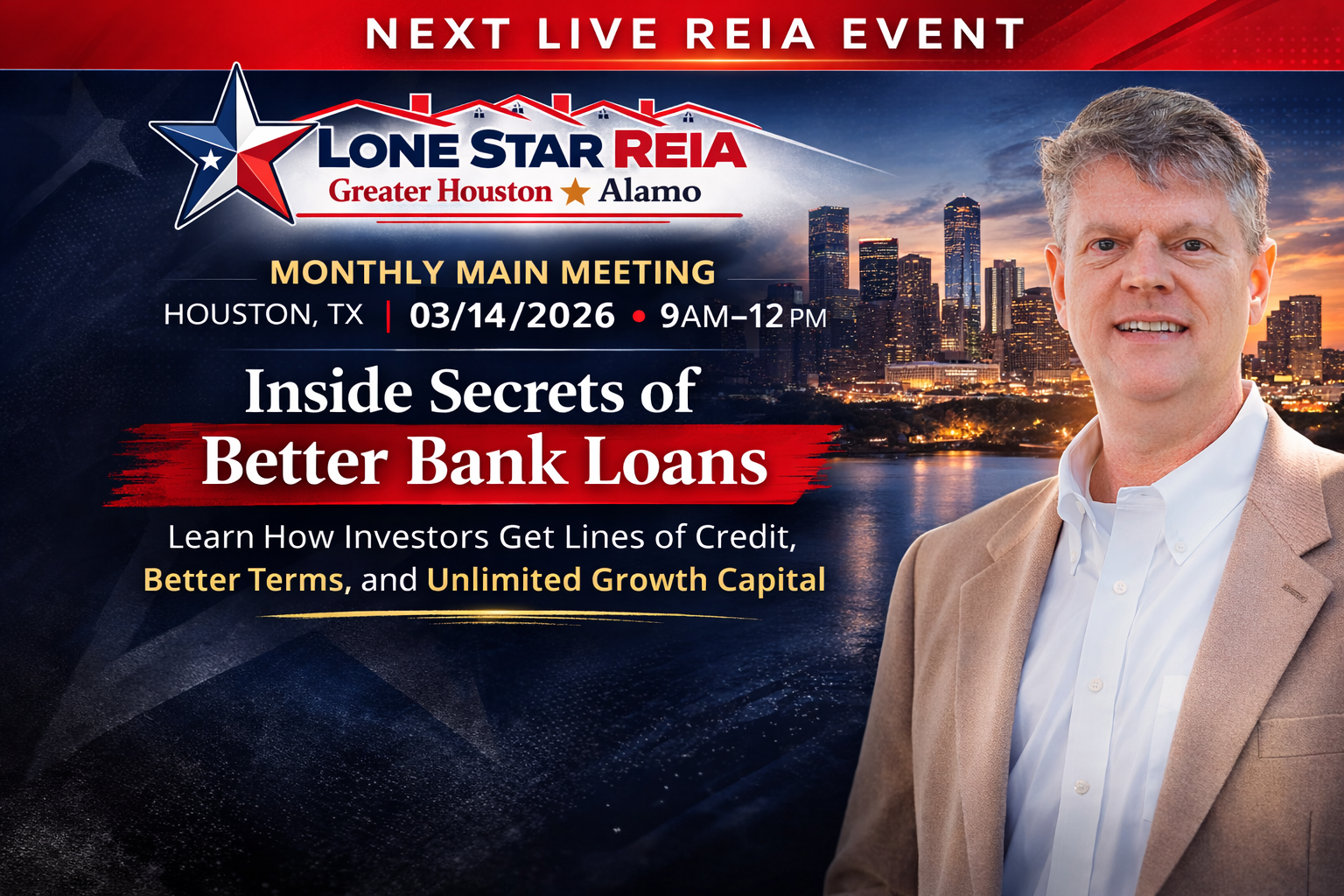 NEXT LIVE REIA EVENT

LONE STAR REIA
Greater Houston ★ Alamo

MONTHLY MAIN MEETING
HOUSTON, TX | 03/14/2026 • 9AM–12PM

Inside Secrets of
Better Bank Loans

Learn How Investors Get Lines of Credit, Better Terms, and Unlimited Growth Capital